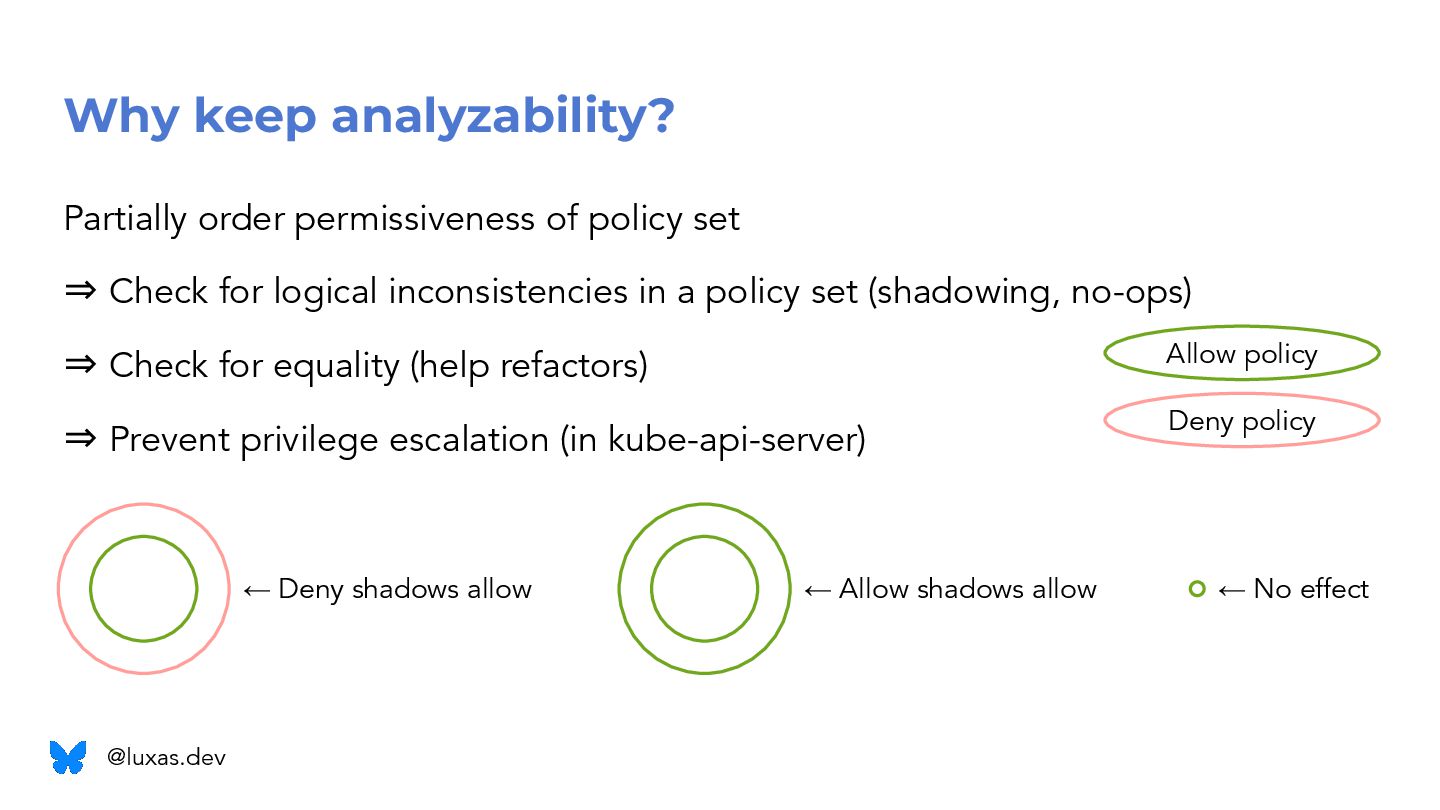 Why keep analyzability?

Partially order permissiveness of policy set

⇒ Check for logical inconsistencies in a policy set (shadowing, no-ops)

⇒ Check for equality (help refactors)

⇒ Prevent privilege escalation (in kube-api-server)

Allow policy

Deny policy

← Deny shadows allow

← Allow shadows allow

← No effect

@luxas.dev